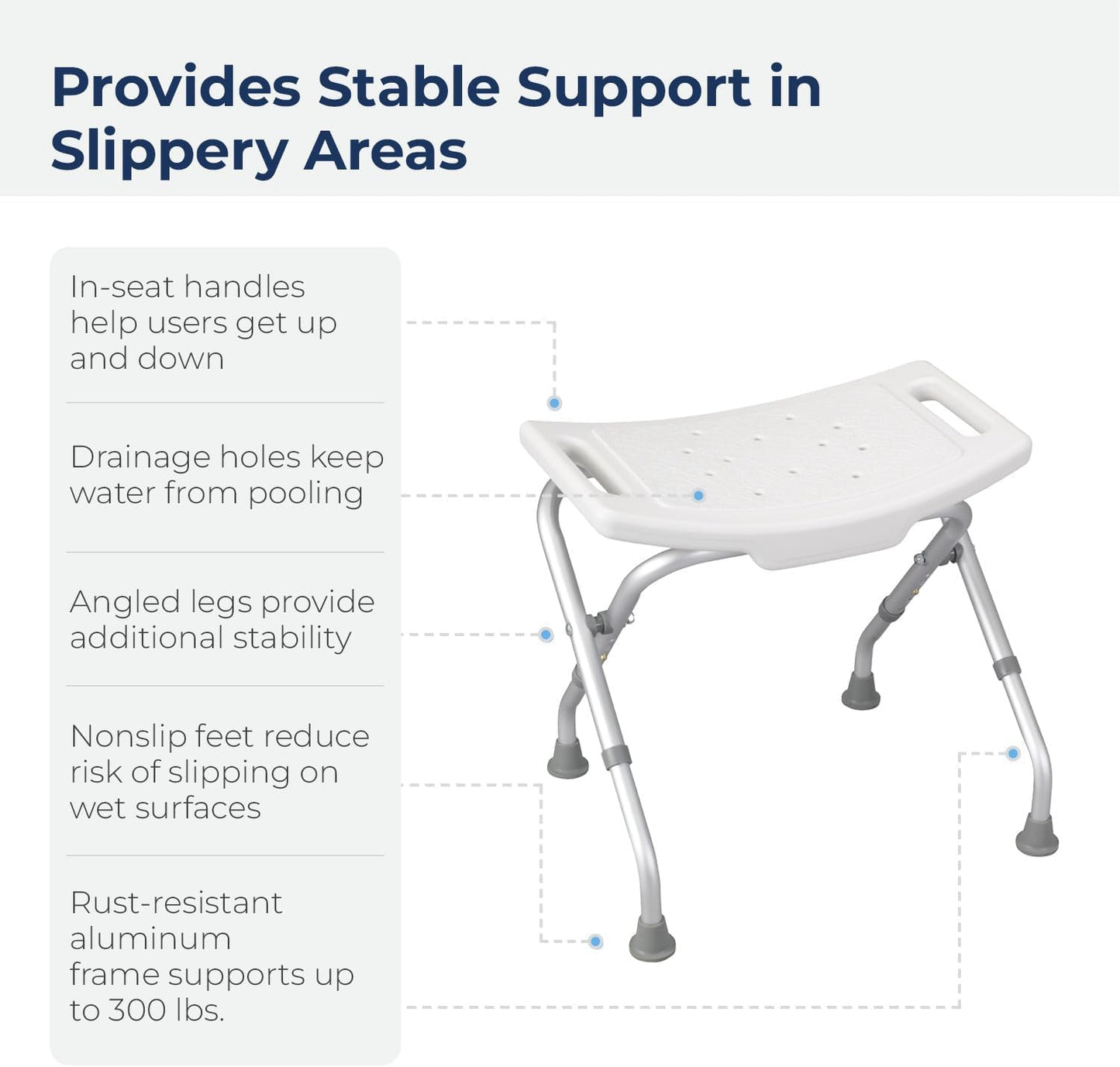 Provides Stable Support in Slippery Areas

In-seat handles help users get up and down

Drainage holes keep water from pooling

Angled legs provide additional stability

Nonslip feet reduce risk of slipping on wet surfaces

Rust-resistant aluminum frame supports up to 300 lbs.